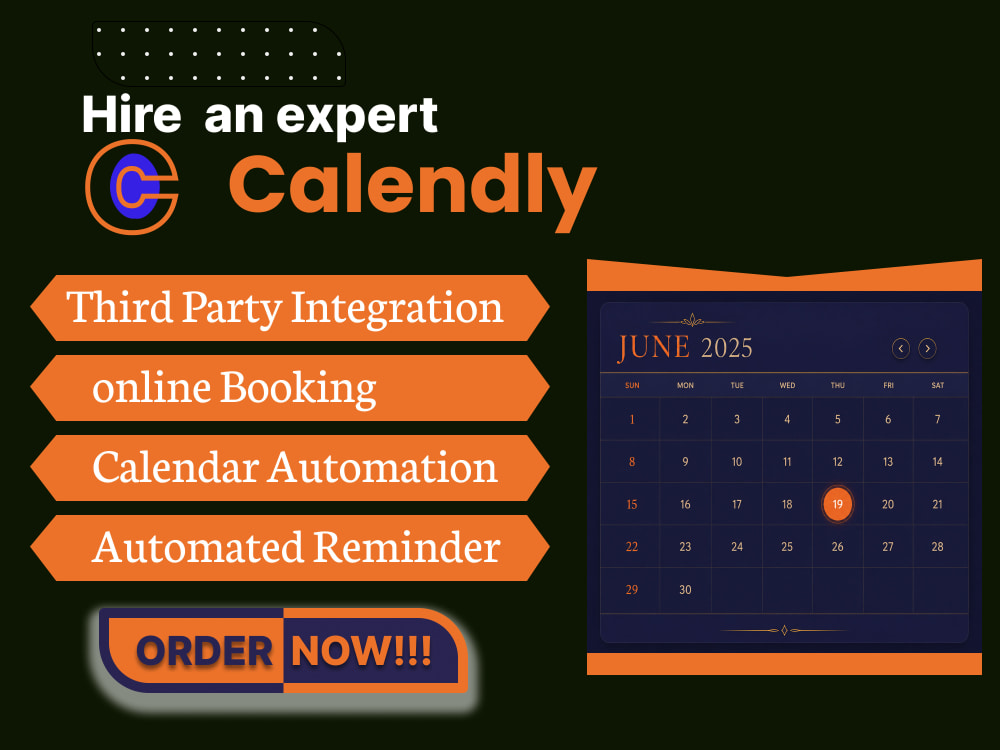 Hire an expert

Calendly

Third Party Integration

online Booking

Calendar Automation

Automated Reminder

ORDER NOW!!!

JUNE 2025

| SUN | MON | TUE | WED | THU | FRI | SAT |
|---|---|---|---|---|---|---|
| 1 | 2 | 3 | 4 | 5 | 6 | 7 |
| 8 | 9 | 10 | 11 | 12 | 13 | 14 |
| 15 | 16 | 17 | 18 | 19 | 20 | 21 |
| 22 | 23 | 24 | 25 | 26 | 27 | 28 |
| 29 | 30 | | | | | |